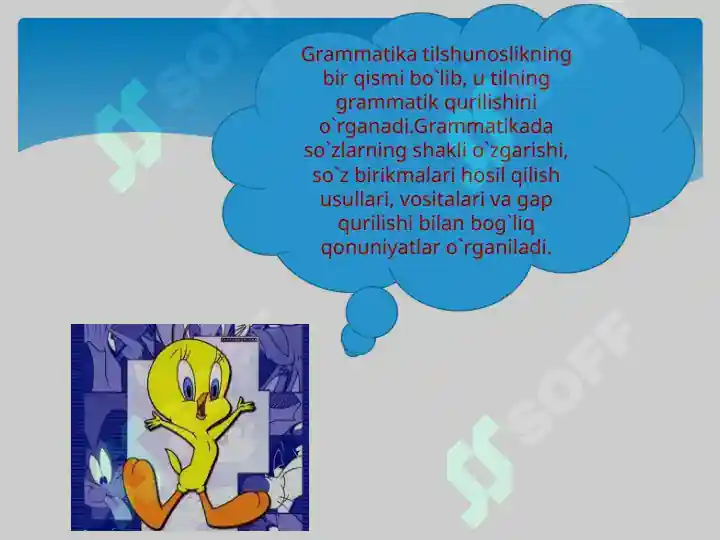 Grammatika tilshunoslikning bir qismi bo`lib, u tilning grammatik qurilishini o`rganadi.Grammatikada so`zlarning shakli o`zgarishi, so`z birikmalari hosil qilish usullari, vositalari va gap qurilishi bilan bog`liq qonuniyatlar o`rganiladi.

SOFF

SOFF

SOFF